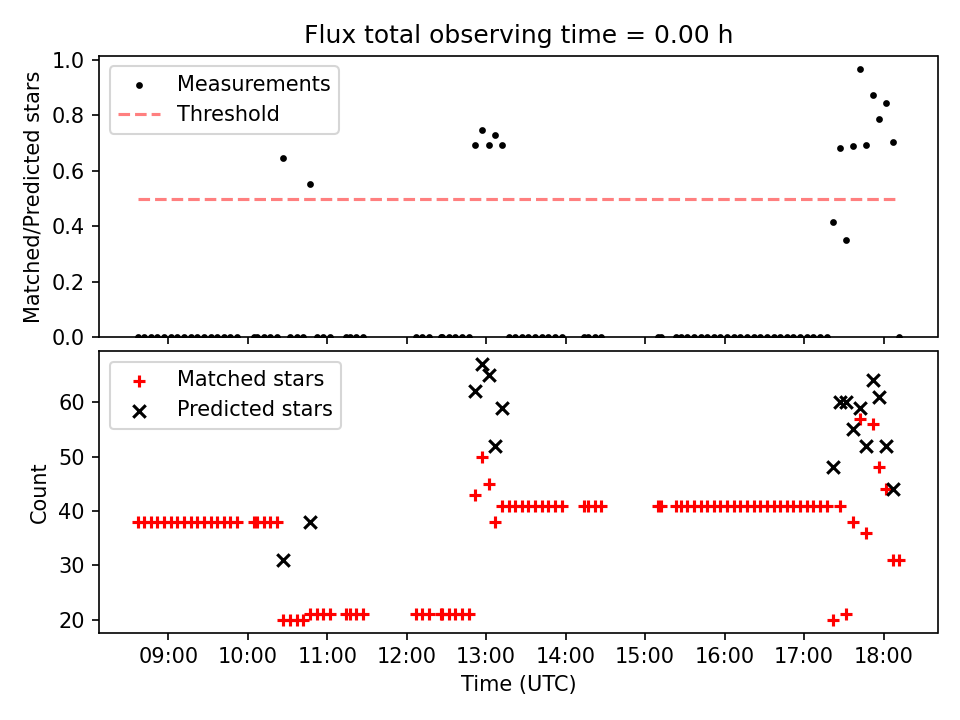 Flux total observing time = 0.00 h

Measurements
Threshold

Matched/Predicted stars

1.0
0.8
0.6
0.4
0.2
0.0

Matched stars
Predicted stars

Count

60
50
40
30
20

09:00
10:00
11:00
12:00
13:00
14:00
15:00
16:00
17:00
18:00

Time (UTC)